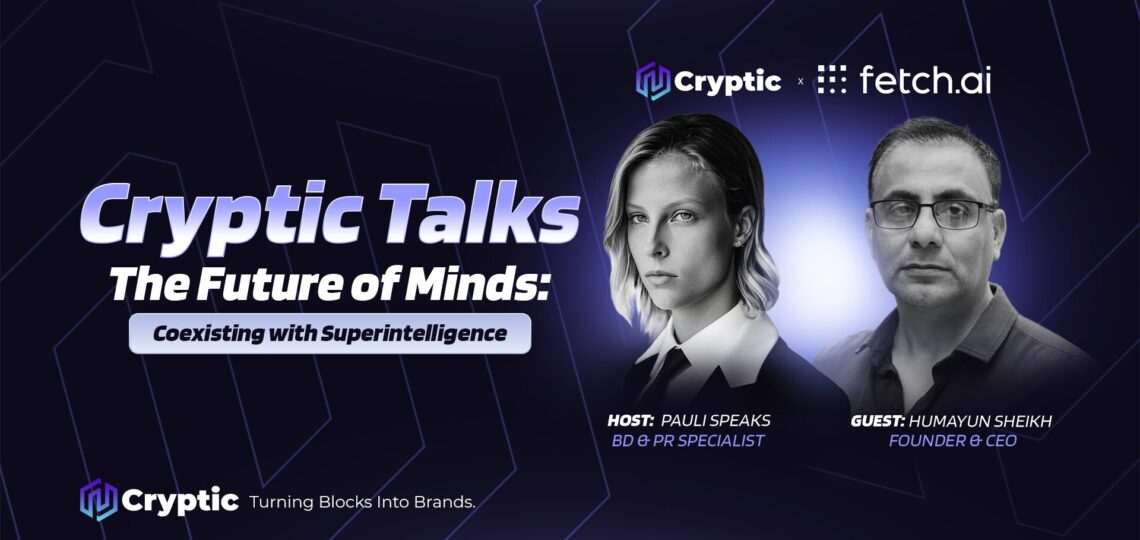 Cryptic x fetch.ai

Cryptic Talks
The Future of Minds:
Coexisting with Superintelligence

HOST: PAULI SPEAKS
BD & PR SPECIALIST

GUEST: HUMAYUN SHEIKH
FOUNDER & CEO

Cryptic Turning Blocks Into Brands.